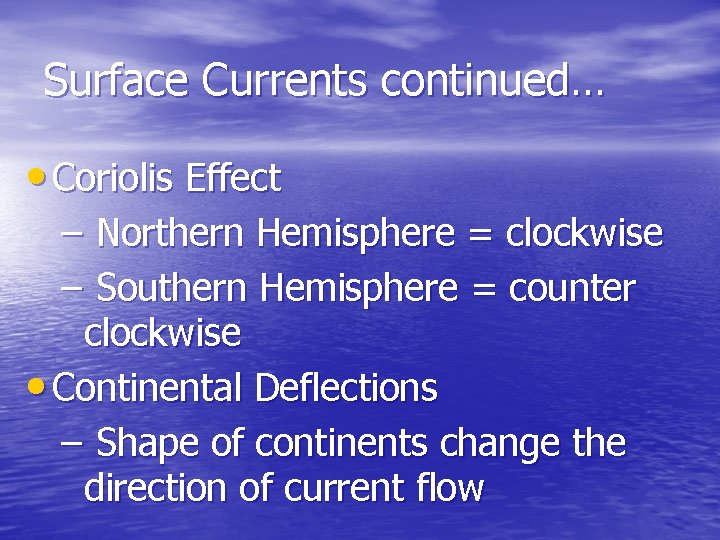 Surface Currents continued…

• Coriolis Effect

– Northern Hemisphere = clockwise

– Southern Hemisphere = counter clockwise

• Continental Deflections

– Shape of continents change the direction of current flow